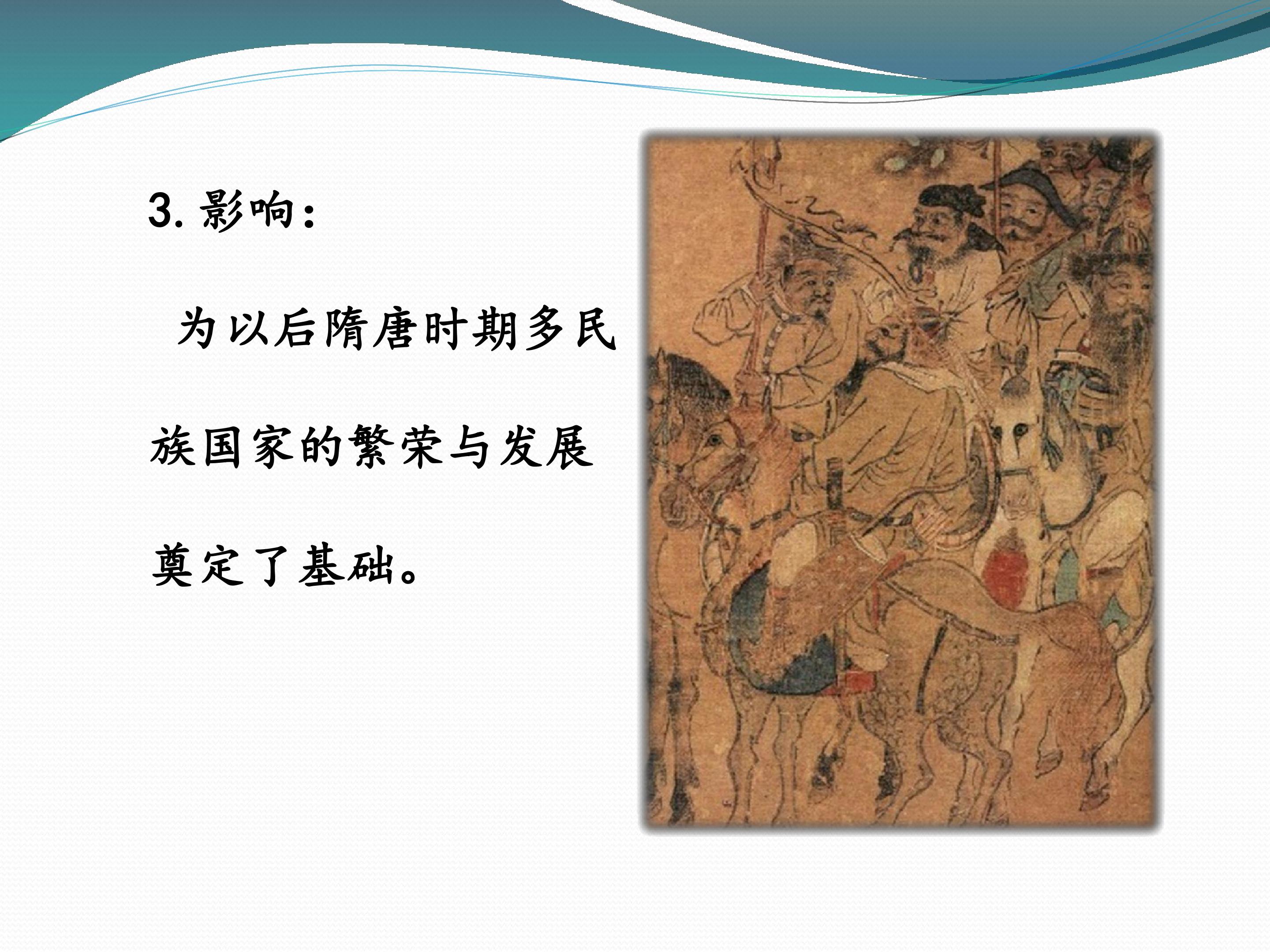 3.影响：

为以后隋唐时期多民族国家的繁荣与发展奠定了基础。